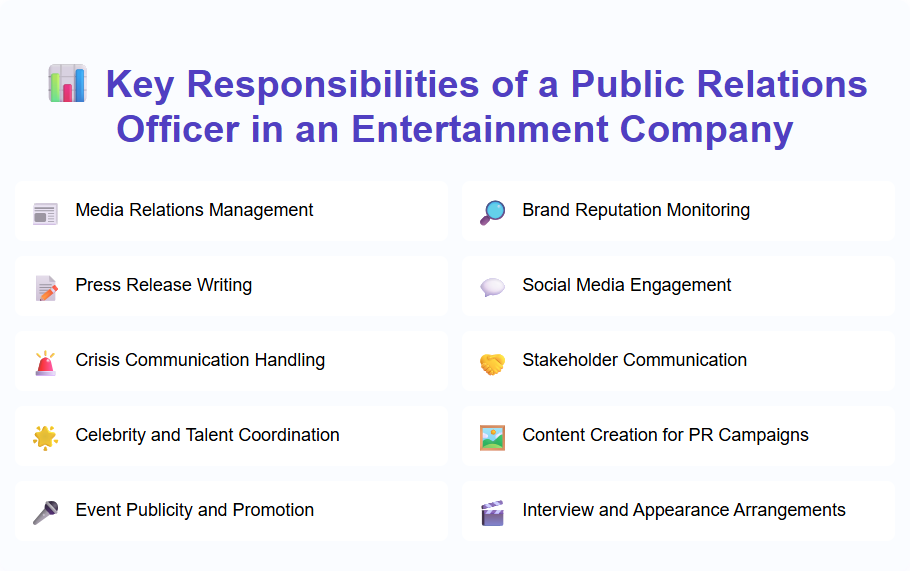 Key Responsibilities of a Public Relations Officer in an Entertainment Company

Media Relations Management

Press Release Writing

Crisis Communication Handling

Celebrity and Talent Coordination

Event Publicity and Promotion

Brand Reputation Monitoring

Social Media Engagement

Stakeholder Communication

Content Creation for PR Campaigns

Interview and Appearance Arrangements